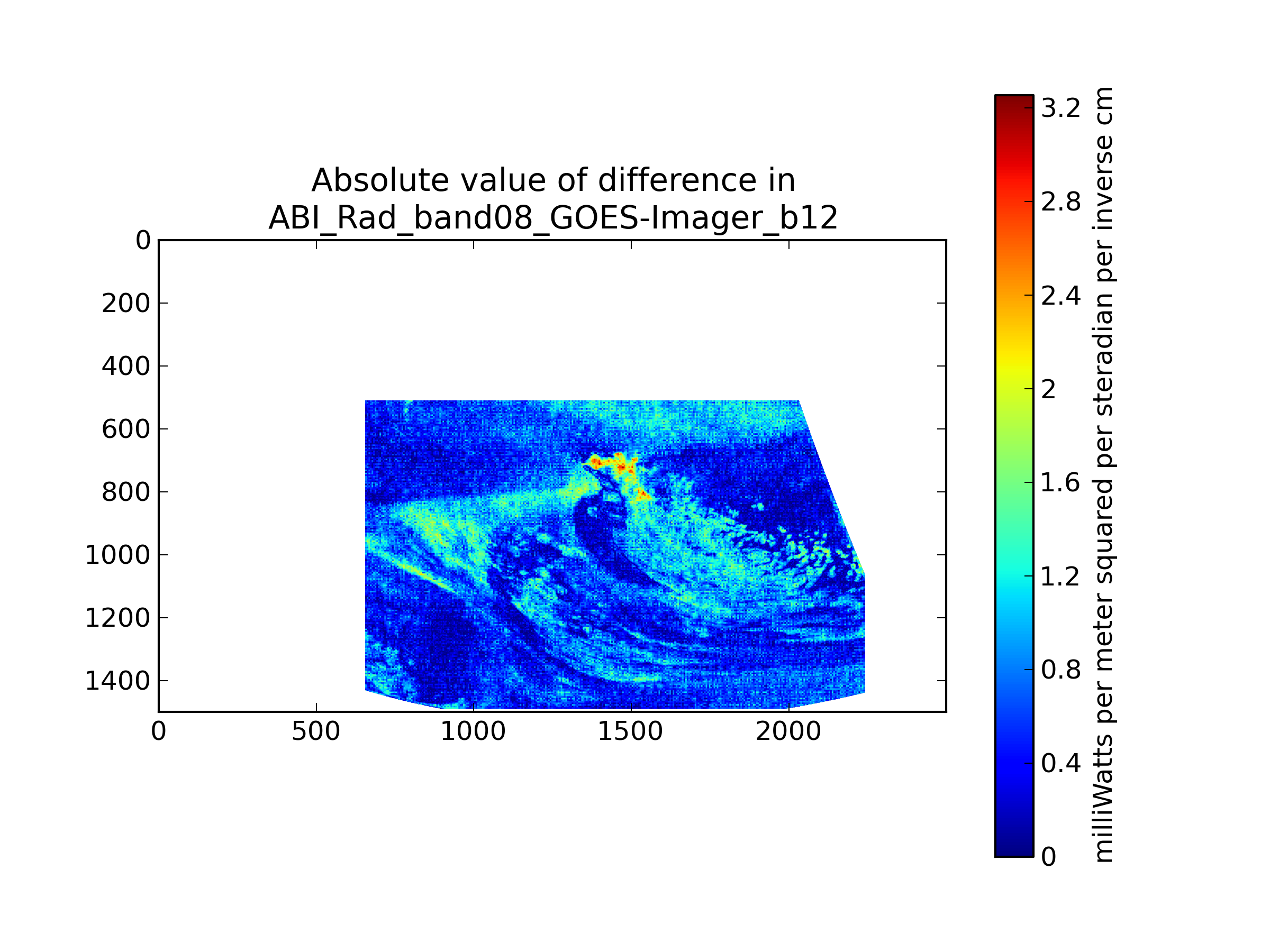 Absolute value of difference in
ABI_Rad_band08_GOES-Imager_b12

0
200
400
600
800
1000
1200
1400

0
500
1000
1500
2000

3.2
2.8
2.4
2
1.6
1.2
0.8
0.4
0

milliWatts per meter squared per steradian per inverse cm